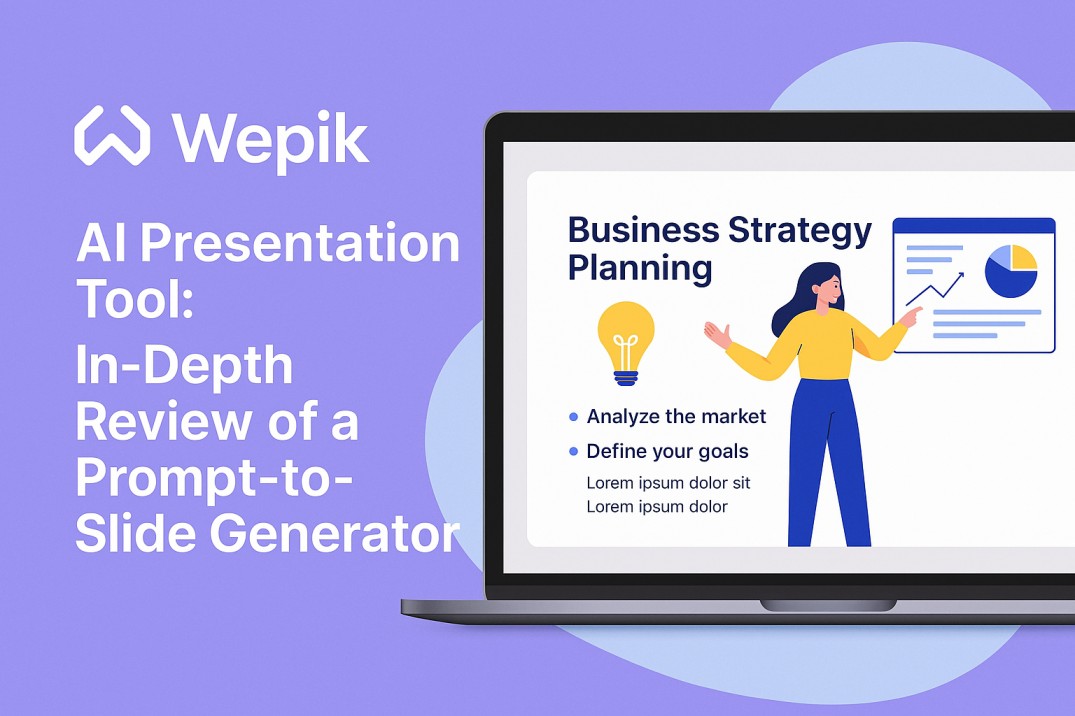 Wepik

AI Presentation Tool:

In-Depth Review of a Prompt-to-Slide Generator

Business Strategy Planning

• Analyze the market

• Define your goals

Lorem ipsum dolor sit
Lorem ipsum dolor